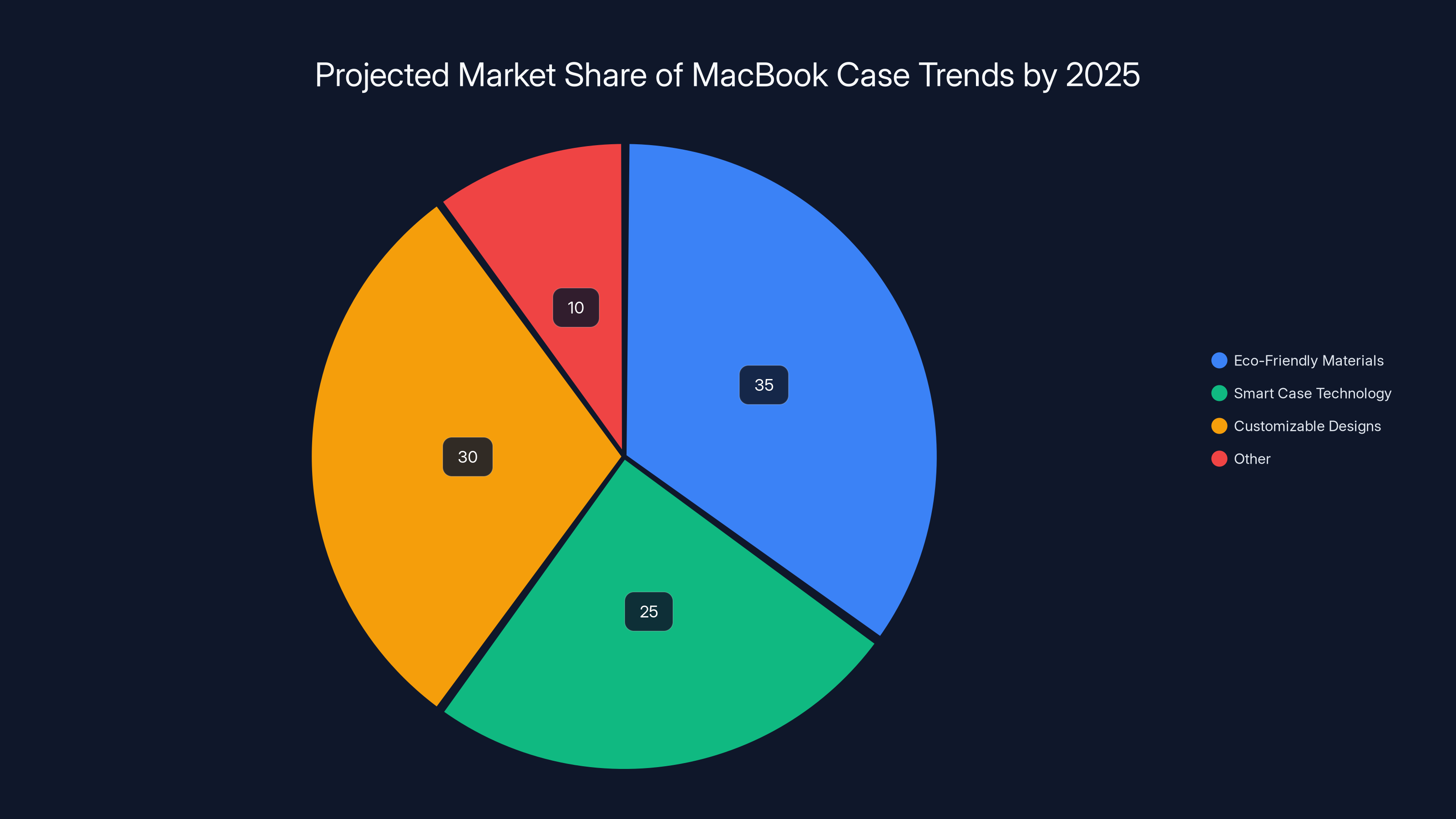 Projected Market Share of MacBook Case Trends by 2025

10

35

30

25

Eco-Friendly Materials
Smart Case Technology
Customizable Designs
Other